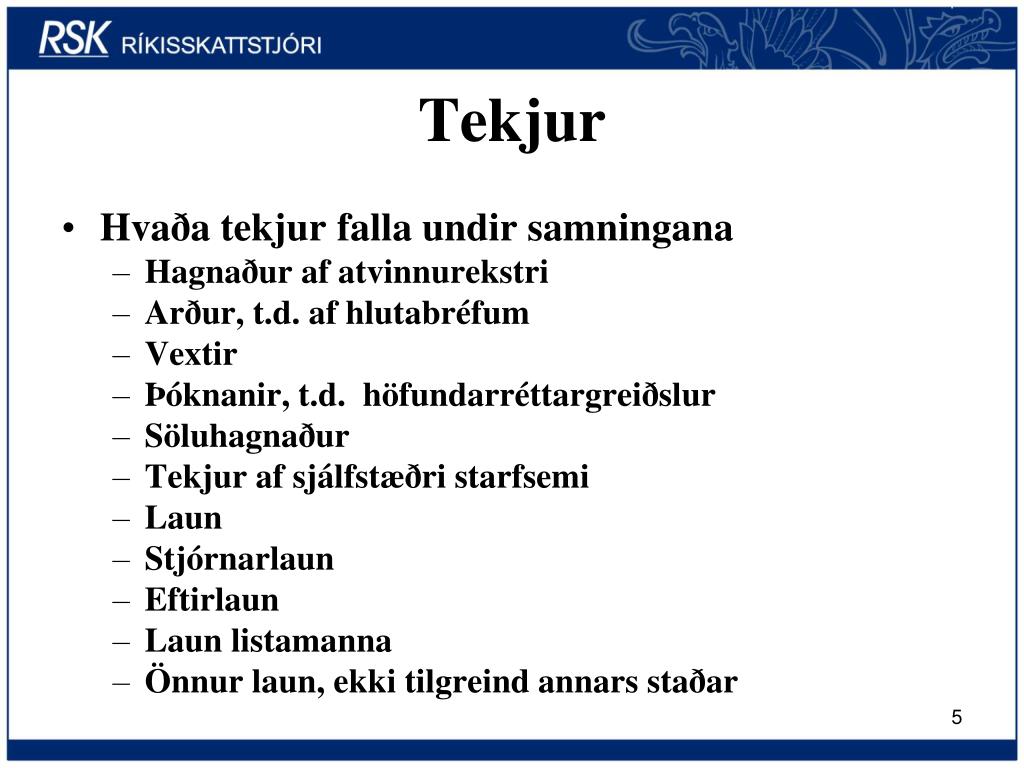 RSK RÍKISSKATTSTJÓRI

Tekjur

• Hvaða tekjur falla undir samningana
– Hagnaður af atvinnurekstri
– Arður, t.d. af hlutabréfum
– Vextir
– Þóknanir, t.d. höfundarréttargreiðslur
– Söluhagnaður
– Tekjur af sjálfstæðri starfsemi
– Laun
– Stjórnarlaun
– Eftirlaun
– Laun listamanna
– Önnur laun, ekki tilgreind annars staðar

5